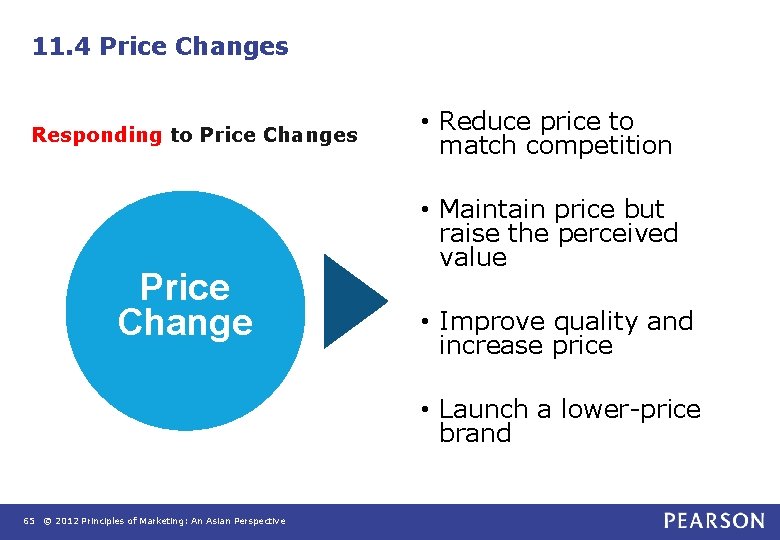 11.4 Price Changes

Responding to Price Changes

Price Change

• Reduce price to match competition

• Maintain price but raise the perceived value

• Improve quality and increase price

• Launch a lower-price brand

65 © 2012 Principles of Marketing: An Asian Perspective

PEARSON